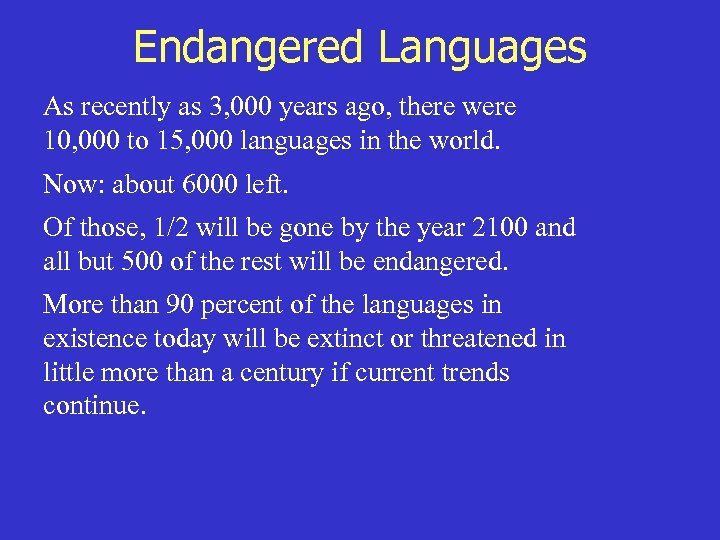 Endangered Languages

As recently as 3,000 years ago, there were 10,000 to 15,000 languages in the world.

Now: about 6000 left.

Of those, 1/2 will be gone by the year 2100 and all but 500 of the rest will be endangered.

More than 90 percent of the languages in existence today will be extinct or threatened in little more than a century if current trends continue.